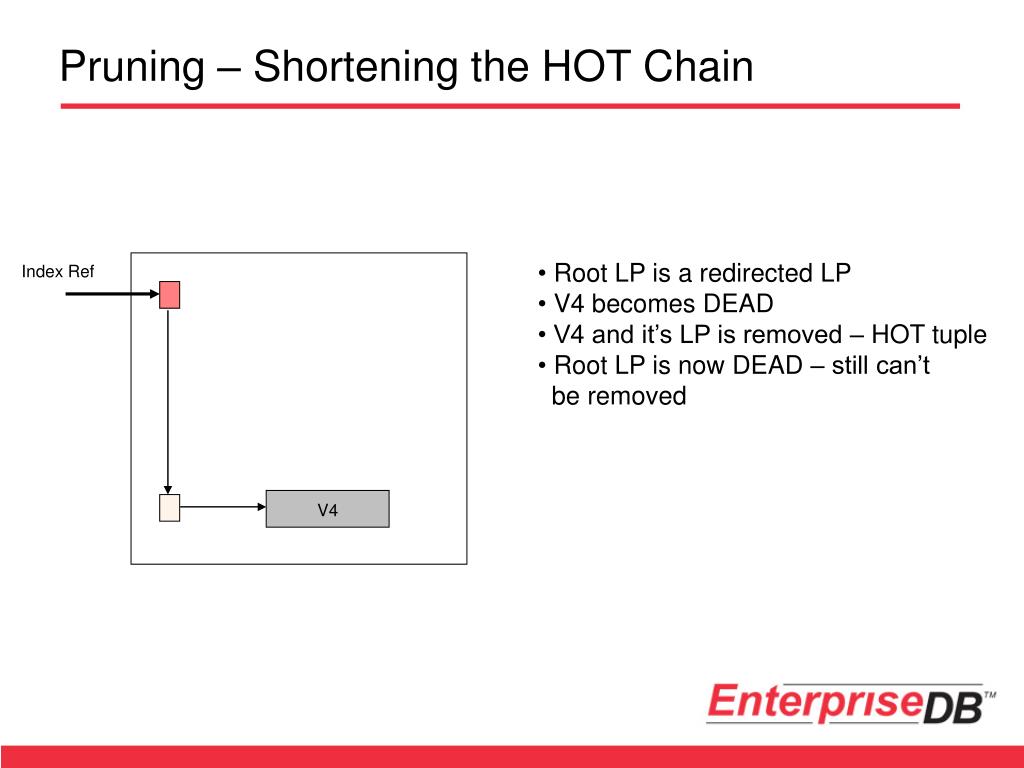 Pruning – Shortening the HOT Chain

Index Ref

V4

• Root LP is a redirected LP
• V4 becomes DEAD
• V4 and it's LP is removed – HOT tuple
• Root LP is now DEAD – still can't be removed

EnterpriseDB™